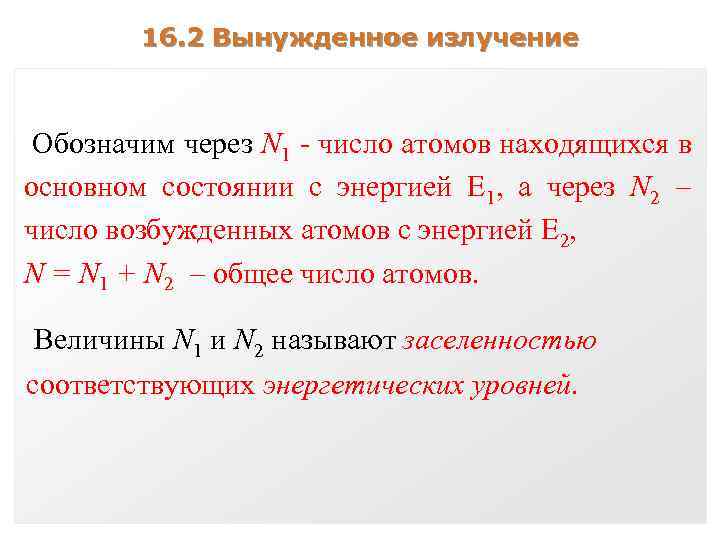 16.2 Вынужденное излучение

Обозначим через $N_1$ - число атомов находящихся в основном состоянии с энергией $E_1$, а через $N_2$ – число возбужденных атомов с энергией $E_2$,
$N = N_1 + N_2$ – общее число атомов.

Величины $N_1$ и $N_2$ называют заселенностью соответствующих энергетических уровней.